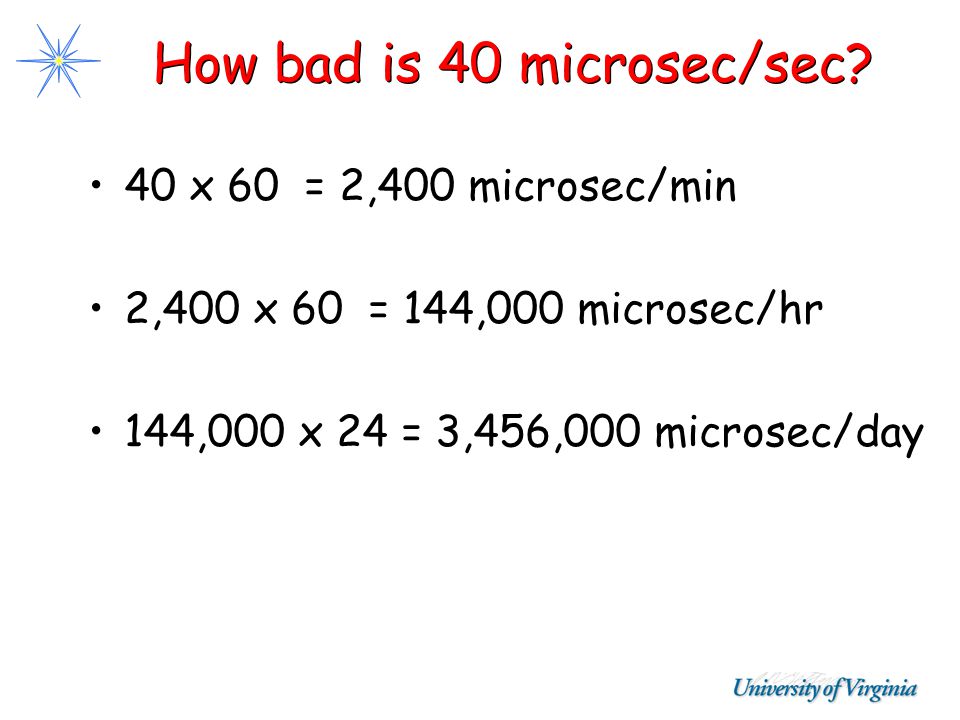 How bad is 40 microsec/sec?

• 40 x 60 = 2,400 microsec/min

• 2,400 x 60 = 144,000 microsec/hr

• 144,000 x 24 = 3,456,000 microsec/day

University of Virginia